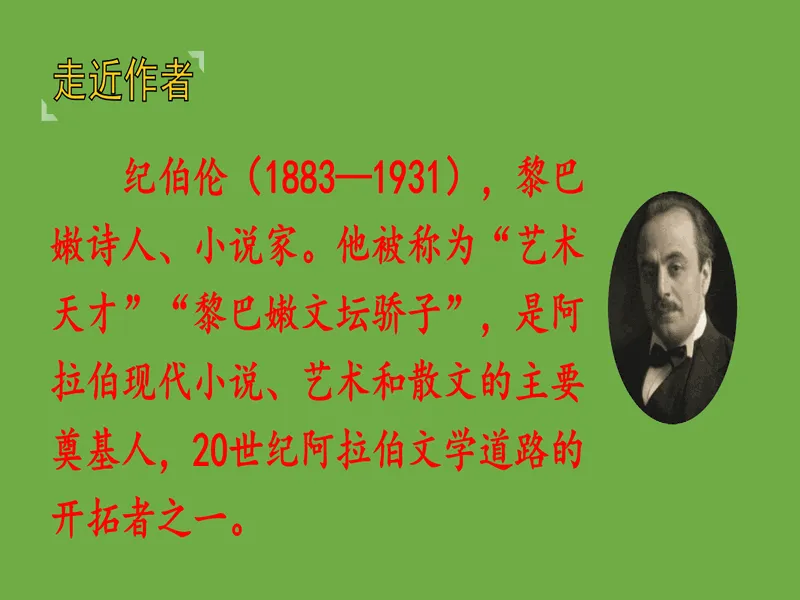 走近作者

纪伯伦（1883—1931），黎巴嫩诗人、小说家。他被称为“艺术天才”“黎巴嫩文坛骄子”，是阿拉伯现代小说、艺术和散文的主要奠基人，20世纪阿拉伯文学道路的开拓者之一。